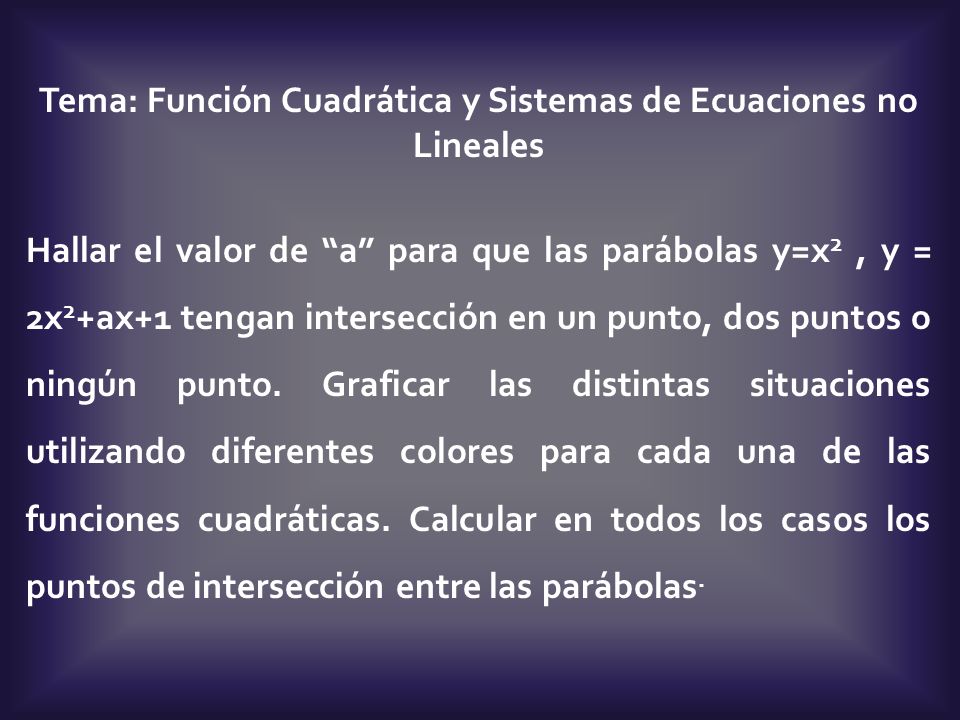 Tema: Función Cuadrática y Sistemas de Ecuaciones no Lineales

Hallar el valor de “a” para que las parábolas $y=x^2$ , $y = 2x^2+ax+1$ tengan intersección en un punto, dos puntos o ningún punto. Graficar las distintas situaciones utilizando diferentes colores para cada una de las funciones cuadráticas. Calcular en todos los casos los puntos de intersección entre las parábolas.